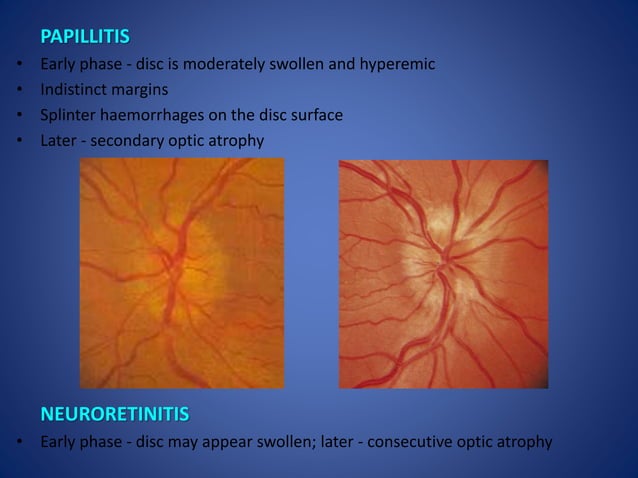 PAPILLITIS

• Early phase - disc is moderately swollen and hyperemic
• Indistinct margins
• Splinter haemorrhages on the disc surface
• Later - secondary optic atrophy

NEURORETINITIS

• Early phase - disc may appear swollen; later - consecutive optic atrophy